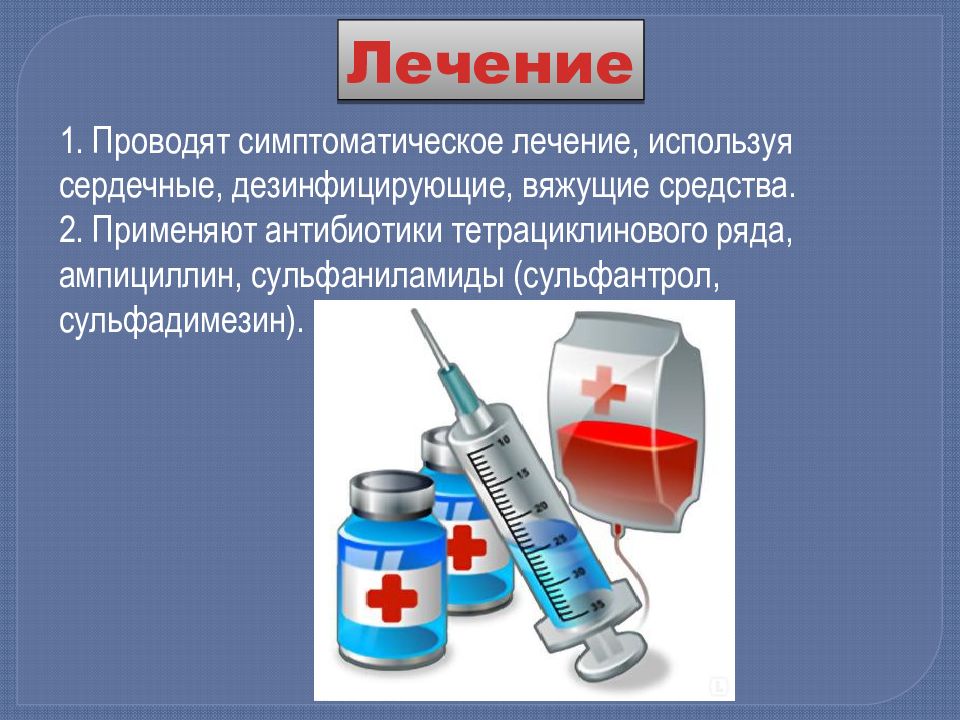 Лечение

1. Проводят симптоматическое лечение, используя сердечные, дезинфицирующие, вяжущие средства.
2. Применяют антибиотики тетрациклинового ряда, ампициллин, сульфаниламиды (сульфантрол, сульфадимезин).

10
15
20
25
30
35